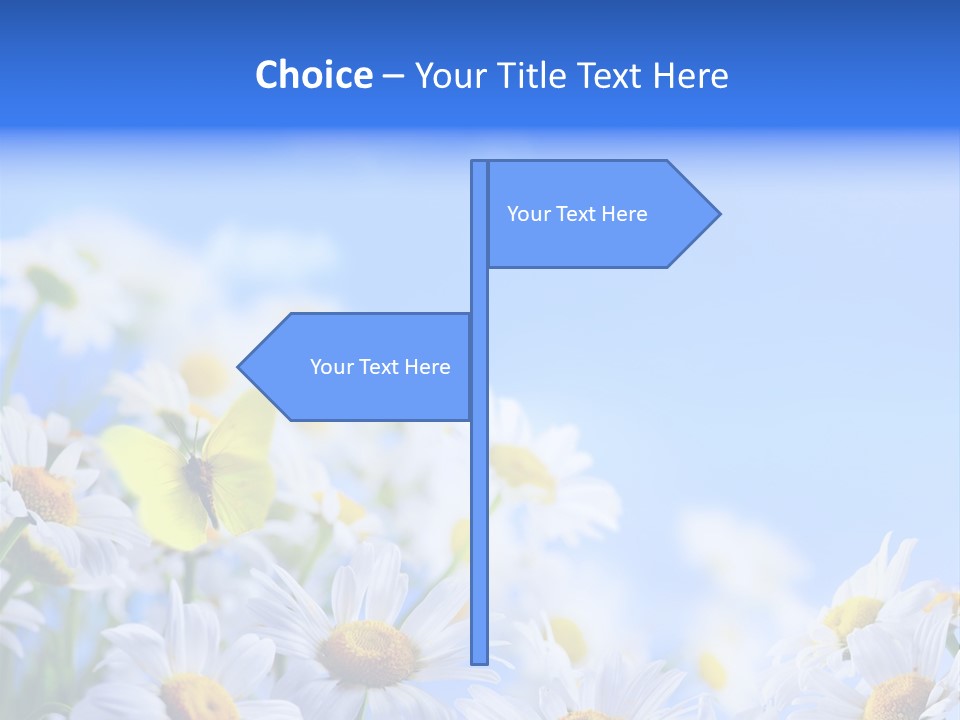 Choice – Your Title Text Here

Your Text Here

Your Text Here